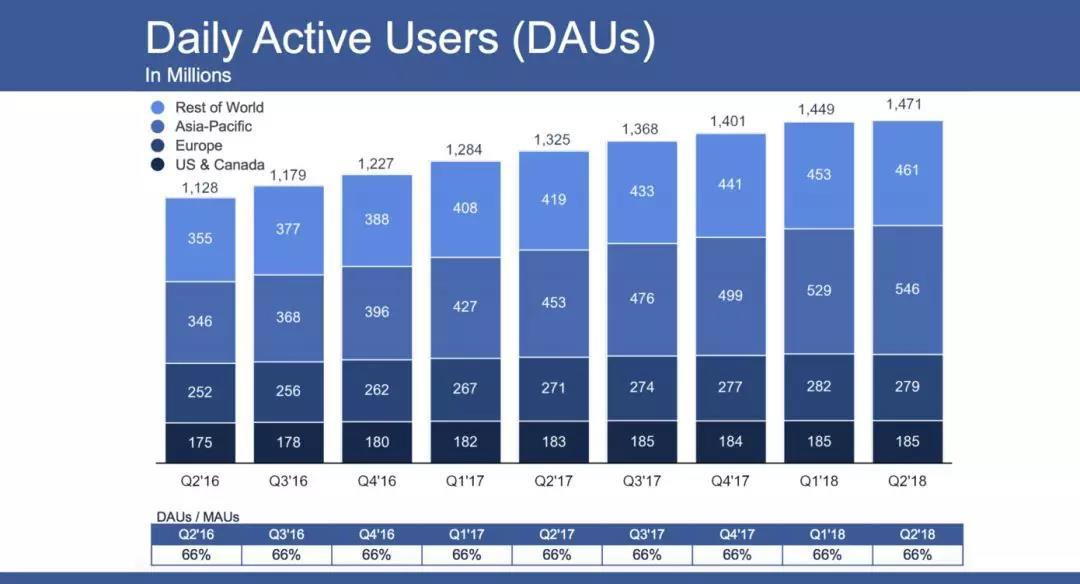 Daily Active Users (DAUs)
In Millions

Rest of World
Asia-Pacific
Europe
US & Canada

| | Q2'16 | Q3'16 | Q4'16 | Q1'17 | Q2'17 | Q3'17 | Q4'17 | Q1'18 | Q2'18 |
|---|---|---|---|---|---|---|---|---|---|
| Total | 1,128 | 1,179 | 1,227 | 1,284 | 1,325 | 1,368 | 1,401 | 1,449 | 1,471 |
| Rest of World | 355 | 377 | 388 | 408 | 419 | 433 | 441 | 453 | 461 |
| Asia-Pacific | 346 | 368 | 396 | 427 | 453 | 476 | 499 | 529 | 546 |
| Europe | 252 | 256 | 262 | 267 | 271 | 274 | 277 | 282 | 279 |
| US & Canada | 175 | 178 | 180 | 182 | 183 | 185 | 184 | 185 | 185 |

DAUs / MAUs

| Q2'16 | Q3'16 | Q4'16 | Q1'17 | Q2'17 | Q3'17 | Q4'17 | Q1'18 | Q2'18 |
|---|---|---|---|---|---|---|---|---|
| 66% | 66% | 66% | 66% | 66% | 66% | 66% | 66% | 66% |